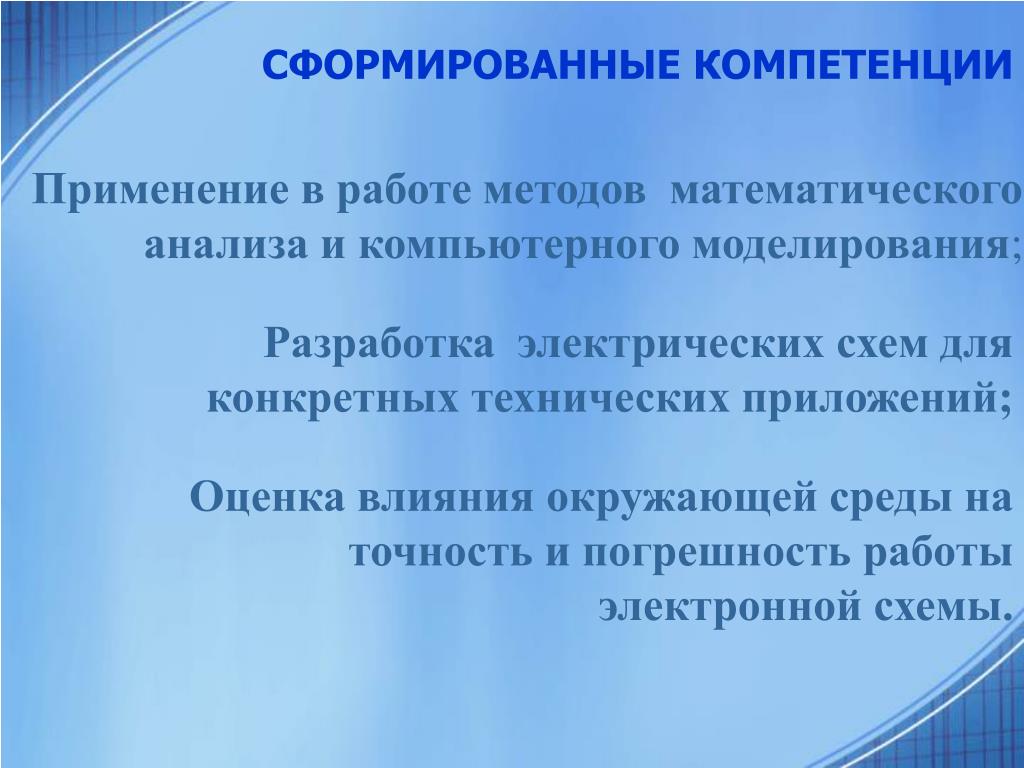 СФОРМИРОВАННЫЕ КОМПЕТЕНЦИИ

Применение в работе методов математического анализа и компьютерного моделирования;

Разработка электрических схем для конкретных технических приложений;

Оценка влияния окружающей среды на точность и погрешность работы электронной схемы.